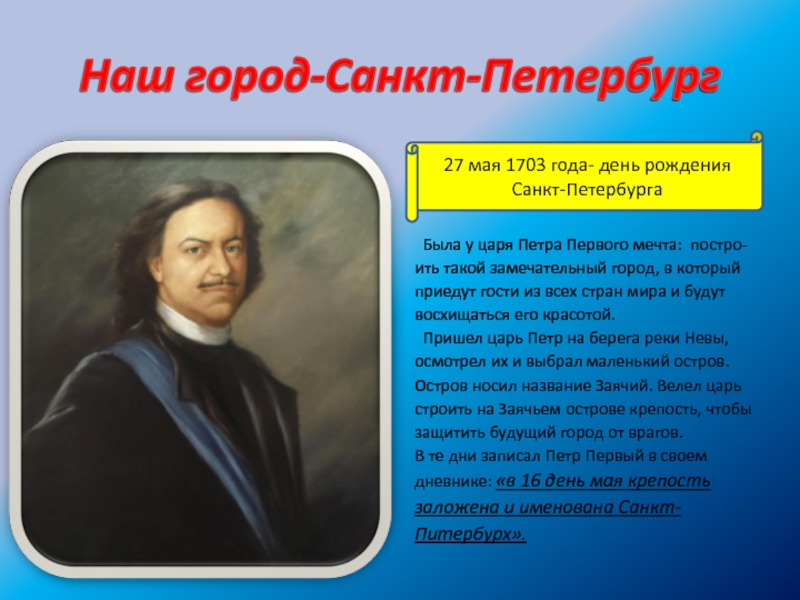 Наш город-Санкт-Петербург

27 мая 1703 года- день рождения Санкт-Петербурга

Была у царя Петра Первого мечта: построить такой замечательный город, в который приедут гости из всех стран мира и будут восхищаться его красотой.

Пришел царь Петр на берега реки Невы, осмотрел их и выбрал маленький остров. Остров носил название Заячий. Велел царь строить на Заячьем острове крепость, чтобы защитить будущий город от врагов.

В те дни записал Петр Первый в своем дневнике: «в 16 день мая крепость заложена и именована Санкт-Питербурх».